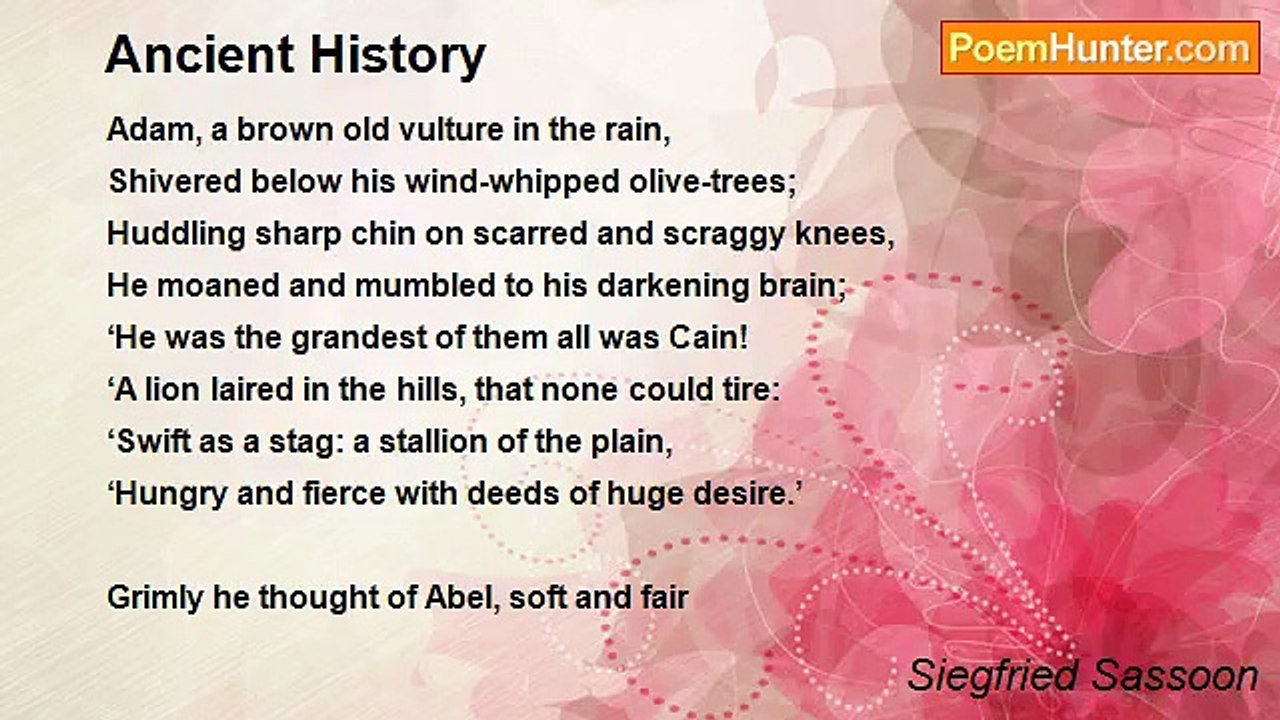 Ancient History

PoemHunter.com

Adam, a brown old vulture in the rain,
Shivered below his wind-whipped olive-trees;
Huddling sharp chin on scarred and scraggy knees,
He moaned and mumbled to his darkening brain;
‘He was the grandest of them all was Cain!
‘A lion laired in the hills, that none could tire:
‘Swift as a stag: a stallion of the plain,
‘Hungry and fierce with deeds of huge desire.’

Grimly he thought of Abel, soft and fair

Siegfried Sassoon